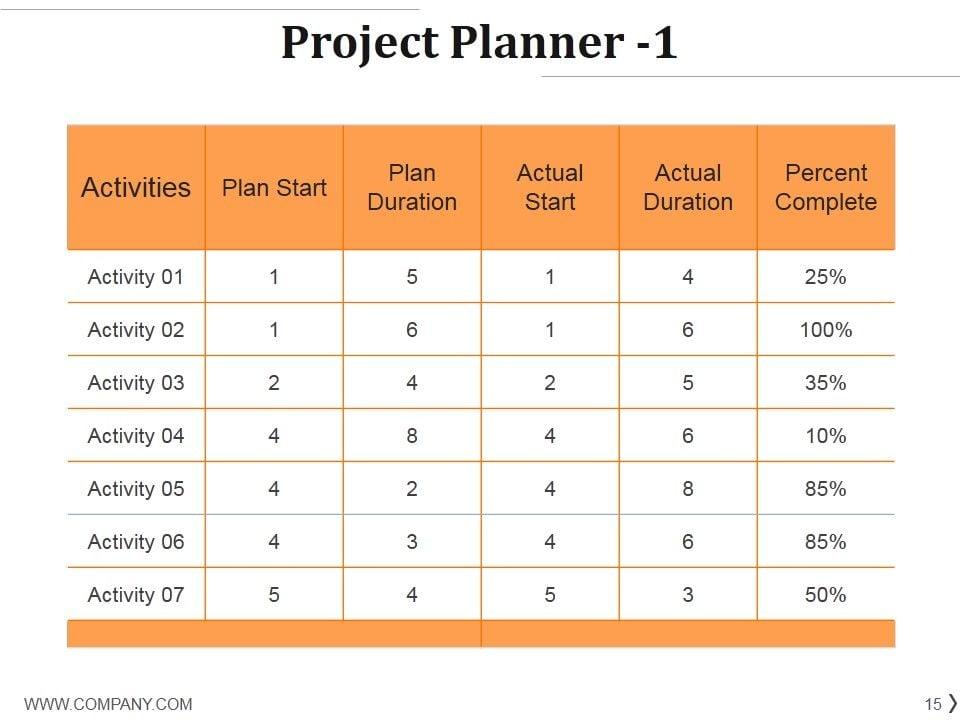 Project Planner -1

| Activities | Plan Start | Plan Duration | Actual Start | Actual Duration | Percent Complete |
|---|---|---|---|---|---|
| Activity 01 | 1 | 5 | 1 | 4 | 25% |
| Activity 02 | 1 | 6 | 1 | 6 | 100% |
| Activity 03 | 2 | 4 | 2 | 5 | 35% |
| Activity 04 | 4 | 8 | 4 | 6 | 10% |
| Activity 05 | 4 | 2 | 4 | 8 | 85% |
| Activity 06 | 4 | 3 | 4 | 6 | 85% |
| Activity 07 | 5 | 4 | 5 | 3 | 50% |

WWW.COMPANY.COM

15